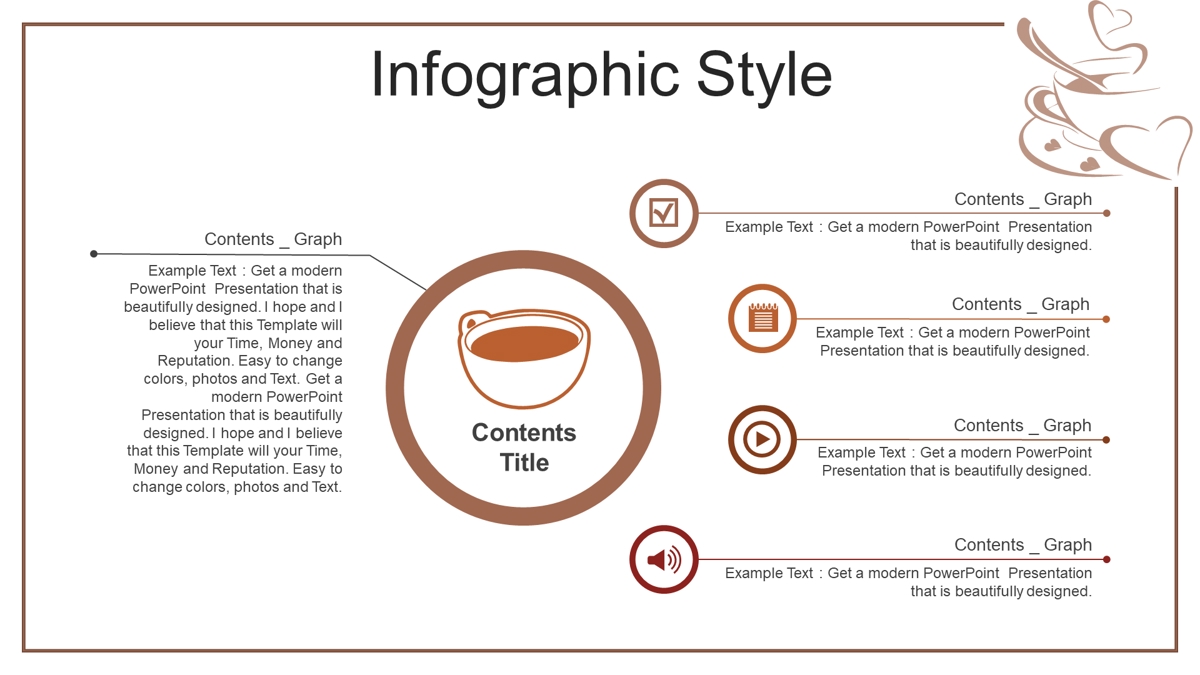 Infographic Style

Contents _ Graph

Example Text : Get a modern PowerPoint Presentation that is beautifully designed. I hope and I believe that this Template will your Time, Money and Reputation. Easy to change colors, photos and Text. Get a modern PowerPoint Presentation that is beautifully designed. I hope and I believe that this Template will your Time, Money and Reputation. Easy to change colors, photos and Text.

Contents Title

Contents _ Graph

Example Text : Get a modern PowerPoint Presentation that is beautifully designed.

Contents _ Graph

Example Text : Get a modern PowerPoint Presentation that is beautifully designed.

Contents _ Graph

Example Text : Get a modern PowerPoint Presentation that is beautifully designed.

Contents _ Graph

Example Text : Get a modern PowerPoint Presentation that is beautifully designed.